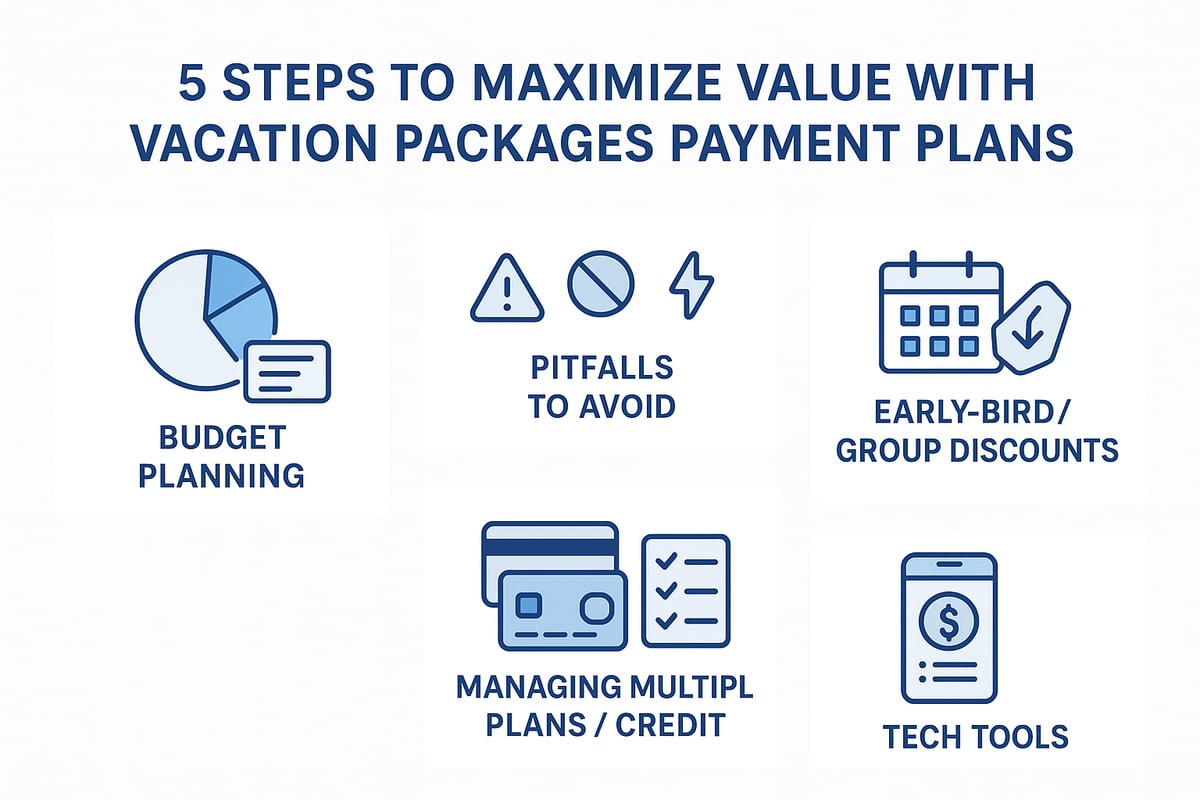 5 STEPS TO MAXIMIZE VALUE WITH VACATION PACKAGES PAYMENT PLANS

BUDGET PLANNING

PITFALLS TO AVOID

EARLY-BIRD/ GROUP DISCOUNTS

MANAGING MULTIPL PLANS / CREDIT

$

TECH TOOLS